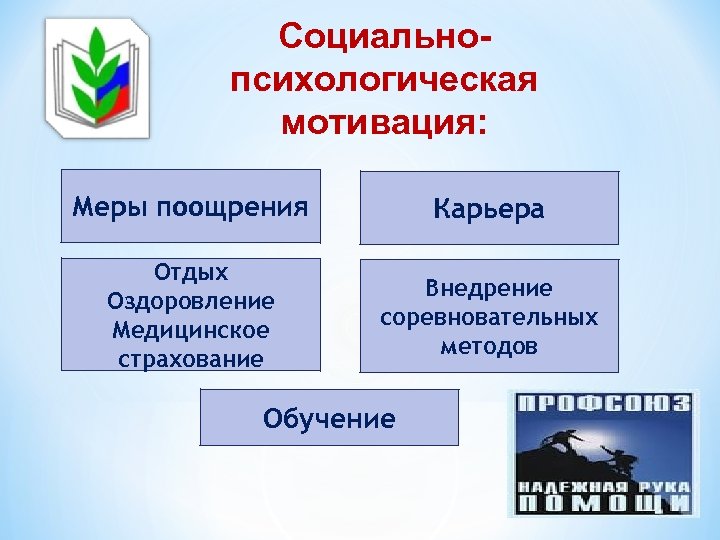 Социально-психологическая мотивация:

Меры поощрения

Карьера

Отдых
Оздоровление
Медицинское страхование

Внедрение соревновательных методов

Обучение

ПРОФСОЮЗ
НАДЕЖНАЯ РУКА
ПОМОЩИ